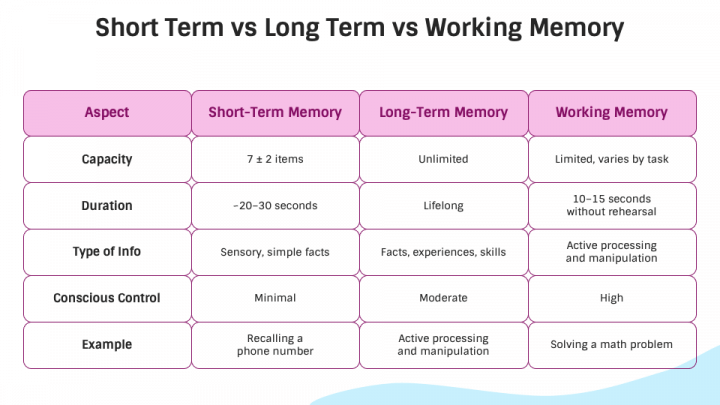 Short Term vs Long Term vs Working Memory

| Aspect | Short-Term Memory | Long-Term Memory | Working Memory |
|---|---|---|---|
| Capacity | 7 ± 2 items | Unlimited | Limited, varies by task |
| Duration | ~20–30 seconds | Lifelong | 10–15 seconds without rehearsal |
| Type of Info | Sensory, simple facts | Facts, experiences, skills | Active processing and manipulation |
| Conscious Control | Minimal | Moderate | High |
| Example | Recalling a phone number | Active processing and manipulation | Solving a math problem |